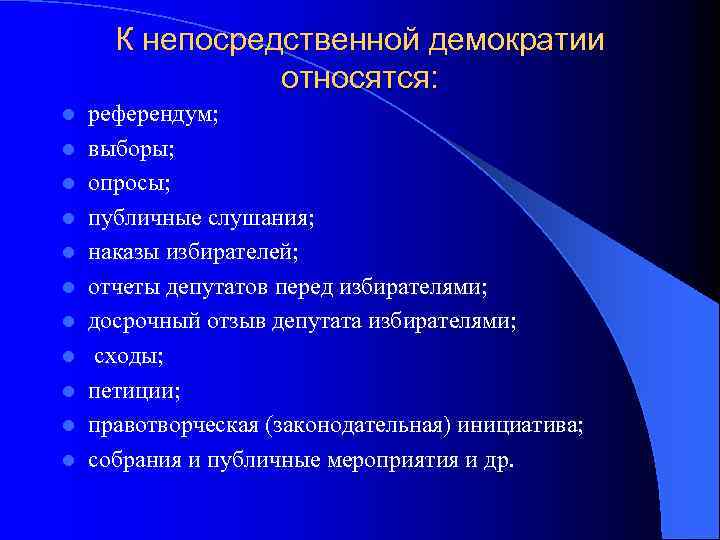 К непосредственной демократии относятся:

- референдум;
- выборы;
- опросы;
- публичные слушания;
- наказы избирателей;
- отчеты депутатов перед избирателями;
- досрочный отзыв депутата избирателями;
- сходы;
- петиции;
- правотворческая (законодательная) инициатива;
- собрания и публичные мероприятия и др.